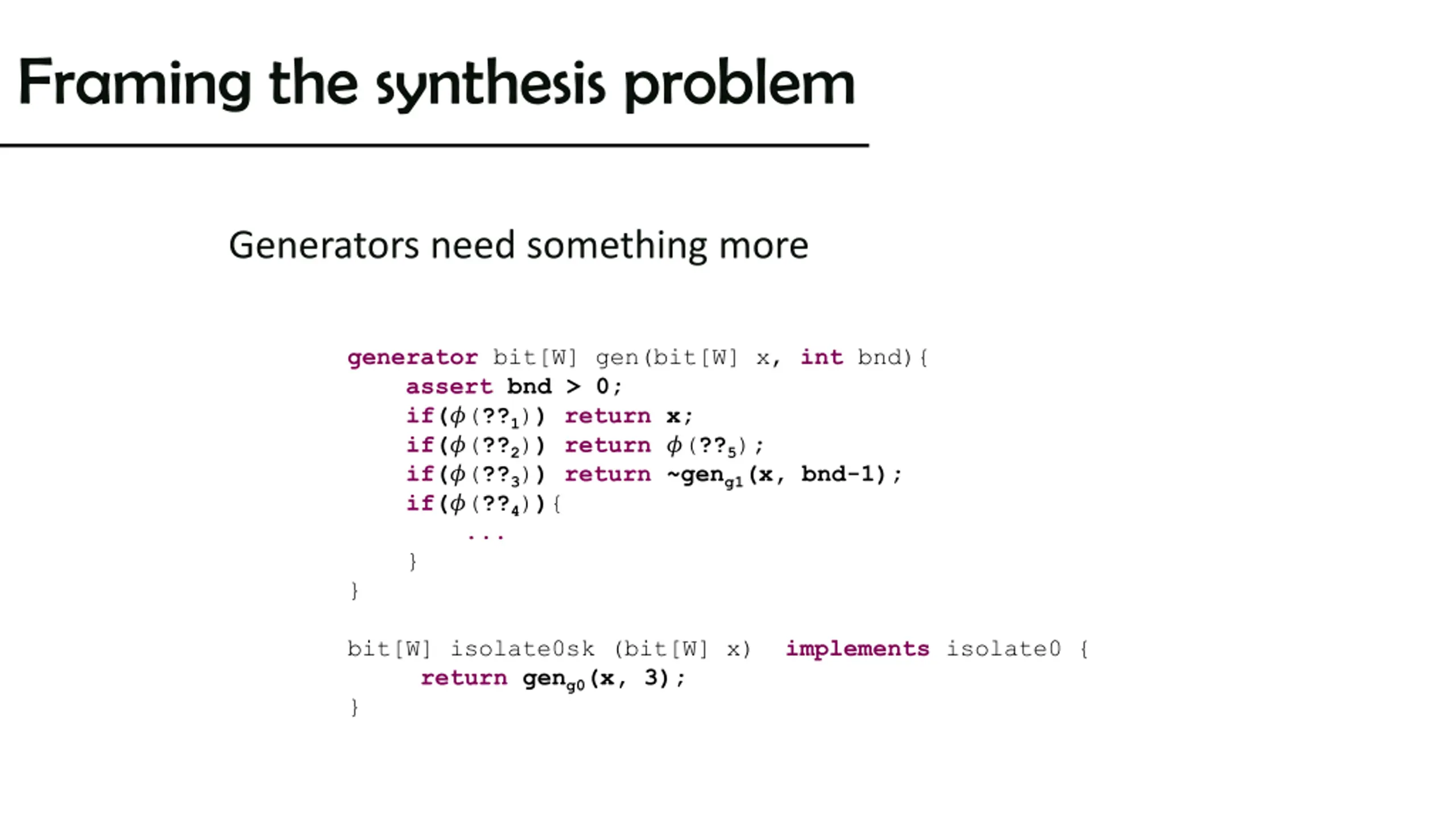 Framing the synthesis problem

Generators need something more

generator bit[W] gen(bit[W] x, int bnd){
    assert bnd > 0;
    if($\phi$(??$_1$)) return x;
    if($\phi$(??$_2$)) return $\phi$(??$_5$);
    if($\phi$(??$_3$)) return ~gen$_{g1}$(x, bnd-1);
    if($\phi$(??$_4$)){
        ...
    }
}

bit[W] isolate0sk (bit[W] x)  implements isolate0 {
    return gen$_{g0}$(x, 3);
}